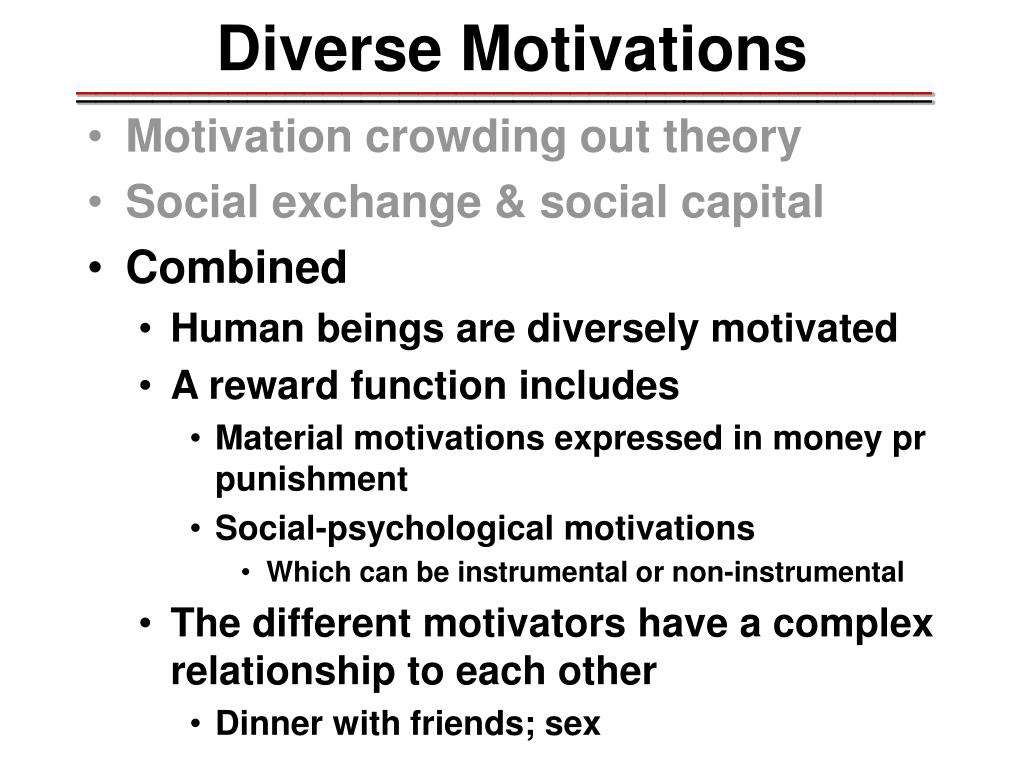 Diverse Motivations

• Motivation crowding out theory
• Social exchange & social capital
• Combined
  • Human beings are diversely motivated
  • A reward function includes
    • Material motivations expressed in money pr punishment
    • Social-psychological motivations
      • Which can be instrumental or non-instrumental
  • The different motivators have a complex relationship to each other
    • Dinner with friends; sex